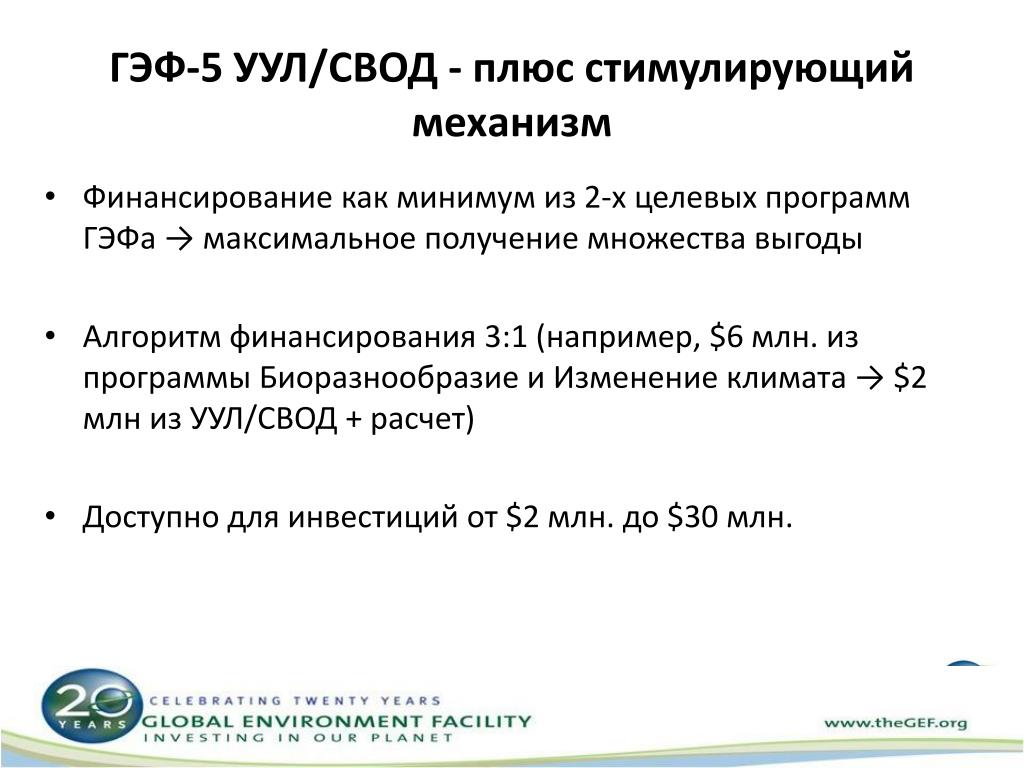 ГЭФ-5 УУЛ/СВОД - плюс стимулирующий механизм

• Финансирование как минимум из 2-х целевых программ ГЭФа → максимальное получение множества выгоды

• Алгоритм финансирования 3:1 (например, \$6 млн. из программы Биоразнообразие и Изменение климата → \$2 млн из УУЛ/СВОД + расчет)

• Доступно для инвестиций от \$2 млн. до \$30 млн.

20 YEARS
CELEBRATING TWENTY YEARS
GLOBAL ENVIRONMENT FACILITY
INVESTING IN OUR PLANET
www.theGEF.org